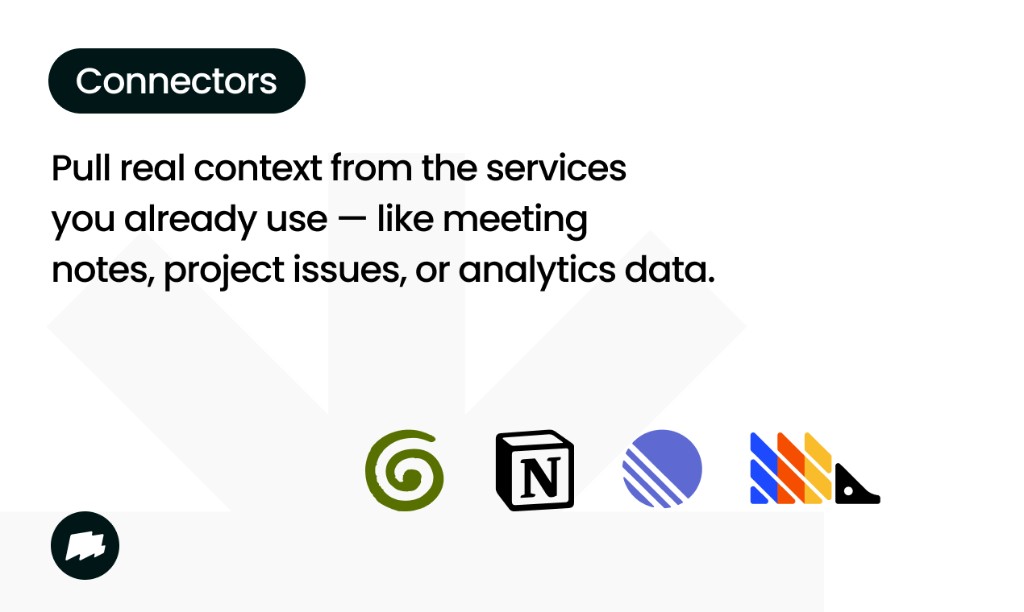 Connectors

Pull real context from the services you already use — like meeting notes, project issues, or analytics data.

N